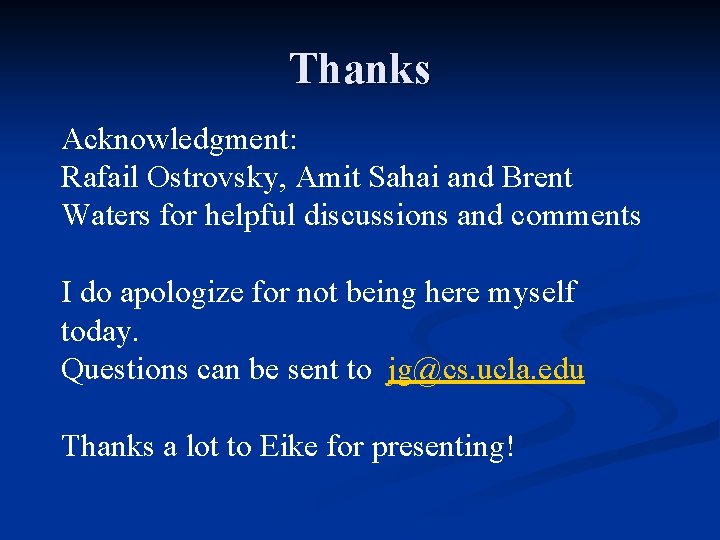 Thanks

Acknowledgment:
Rafail Ostrovsky, Amit Sahai and Brent Waters for helpful discussions and comments

I do apologize for not being here myself today.
Questions can be sent to jg@cs.ucla.edu

Thanks a lot to Eike for presenting!